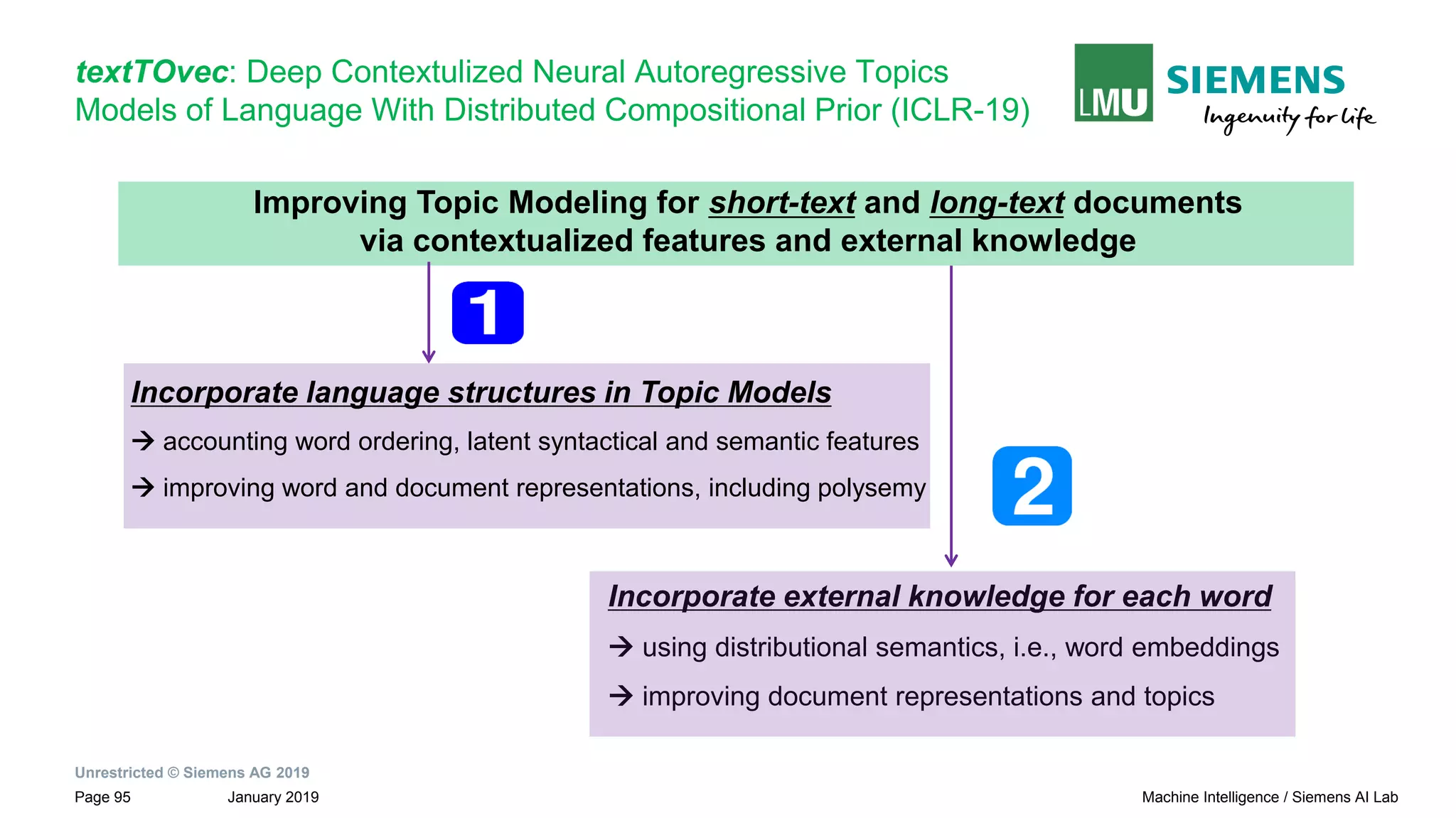 textTOvec: Deep Contextulized Neural Autoregressive Topics Models of Language With Distributed Compositional Prior (ICLR-19)

LMU

SIEMENS
Ingenuity for life

Improving Topic Modeling for short-text and long-text documents via contextualized features and external knowledge

1

Incorporate language structures in Topic Models

→ accounting word ordering, latent syntactical and semantic features

→ improving word and document representations, including polysemy

2

Incorporate external knowledge for each word

→ using distributional semantics, i.e., word embeddings

→ improving document representations and topics

Unrestricted © Siemens AG 2019

Page 95 January 2019

Machine Intelligence / Siemens AI Lab